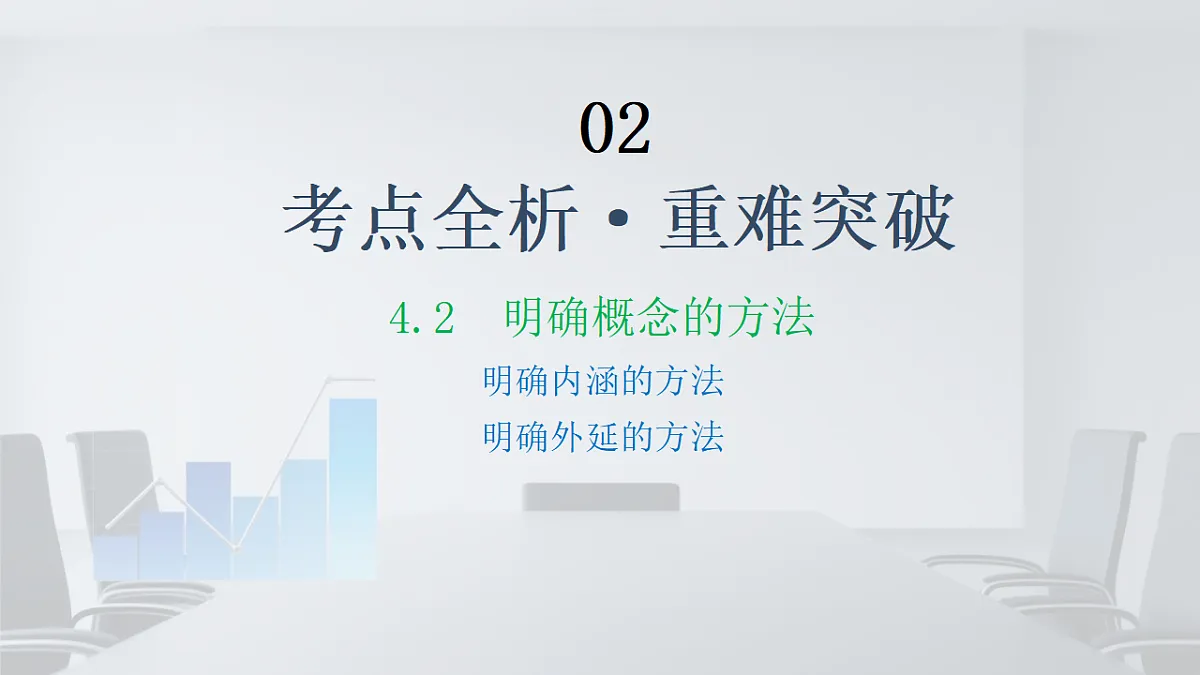 02

考点全析·重难突破

4.2 明确概念的方法

明确内涵的方法

明确外延的方法